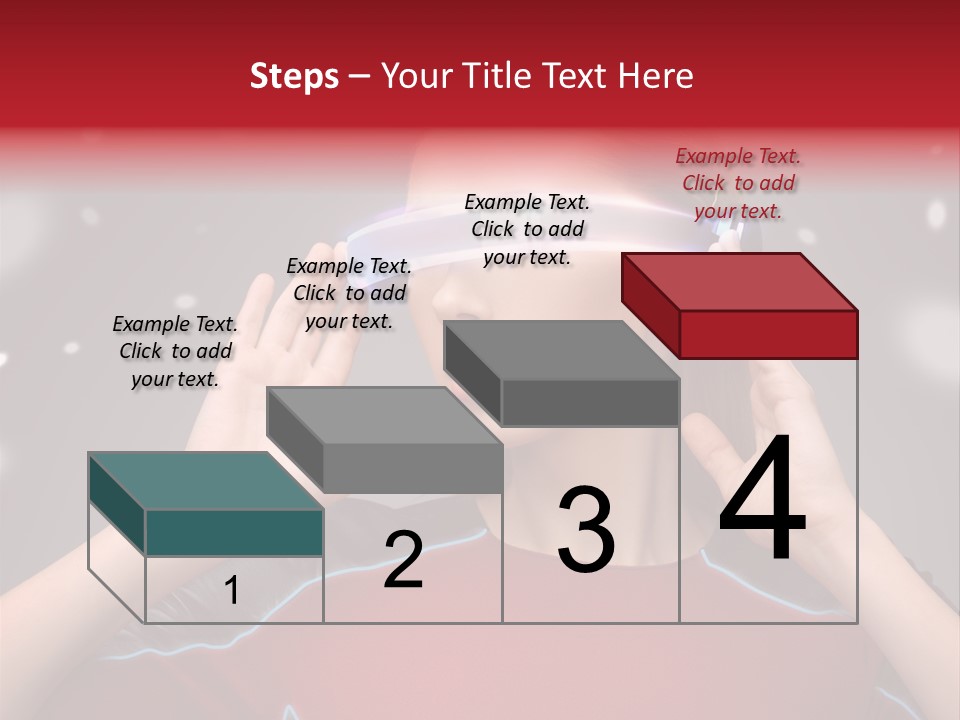 Steps – Your Title Text Here

Example Text. Click to add your text.

Example Text. Click to add your text.

Example Text. Click to add your text.

Example Text. Click to add your text.

1

2

3

4